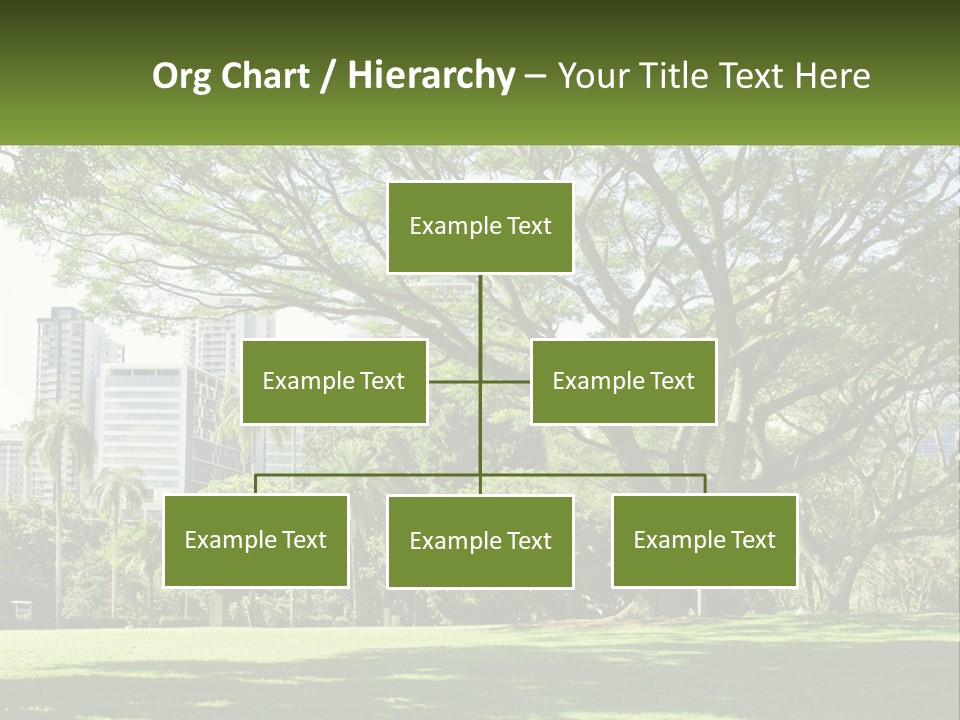 Org Chart / Hierarchy – Your Title Text Here

Example Text

Example Text

Example Text

Example Text

Example Text

Example Text